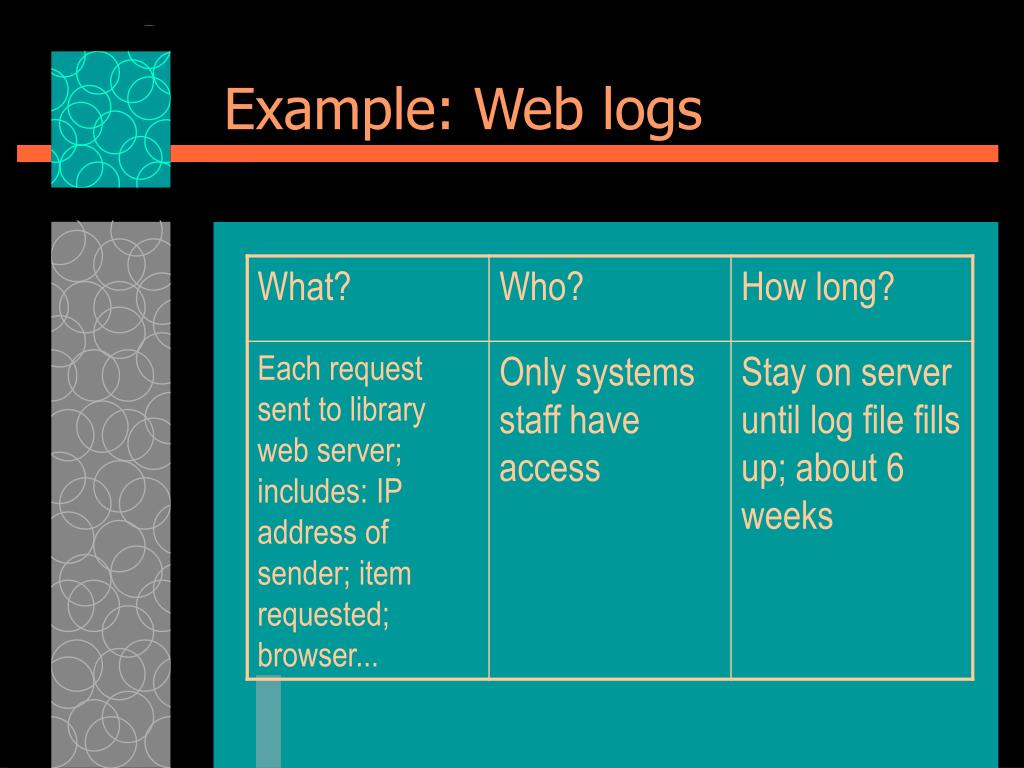 Example: Web logs

| What? | Who? | How long? |
|---|---|---|
| Each request sent to library web server; includes: IP address of sender; item requested; browser... | Only systems staff have access | Stay on server until log file fills up; about 6 weeks |